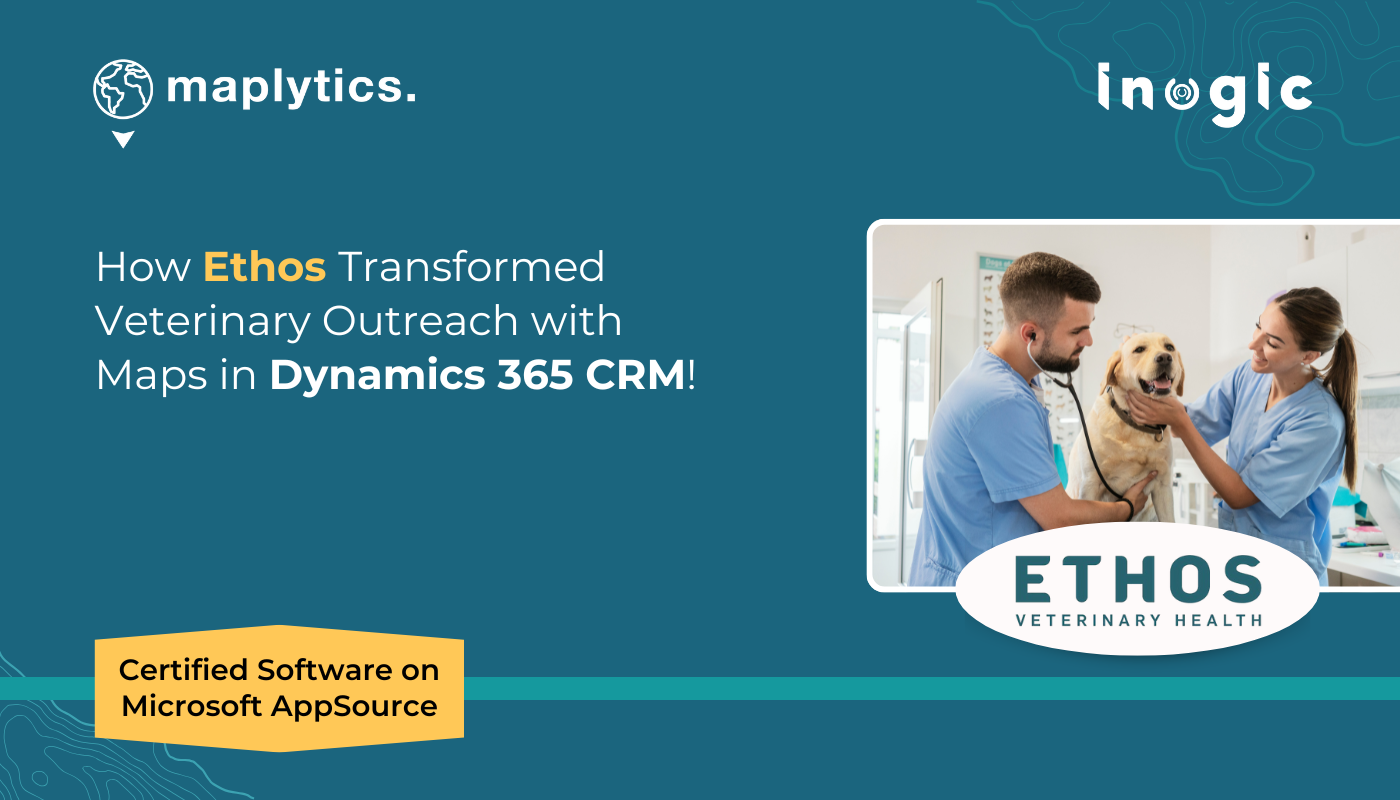 maplytics.

inogic

How Ethos Transformed Veterinary Outreach with Maps in Dynamics 365 CRM!

ETHOS
VETERINARY HEALTH

Certified Software on Microsoft AppSource